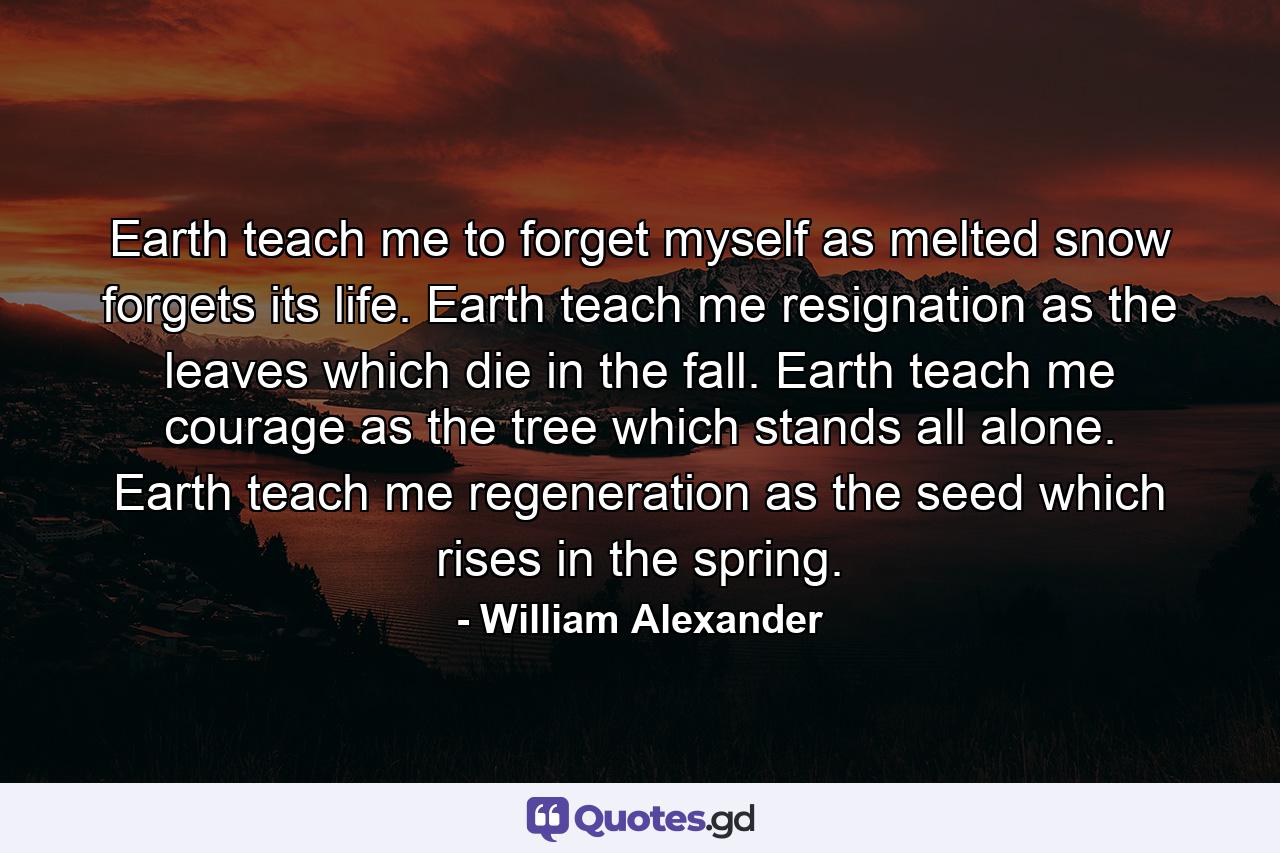 Earth teach me to forget myself as melted snow forgets its life. Earth teach me resignation as the leaves which die in the fall. Earth teach me courage as the tree which stands all alone. Earth teach me regeneration as the seed which rises in the spring.

- William Alexander

Quotes.gd